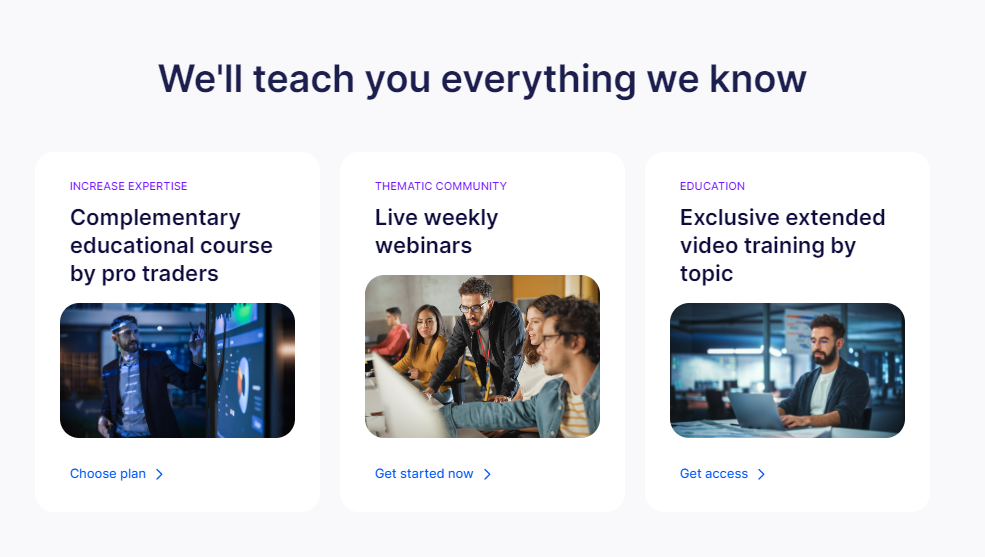 We'll teach you everything we know

INCREASE EXPERTISE

Complementary educational course by pro traders

Choose plan

THEMATIC COMMUNITY

Live weekly webinars

Get started now

EDUCATION

Exclusive extended video training by topic

Get access